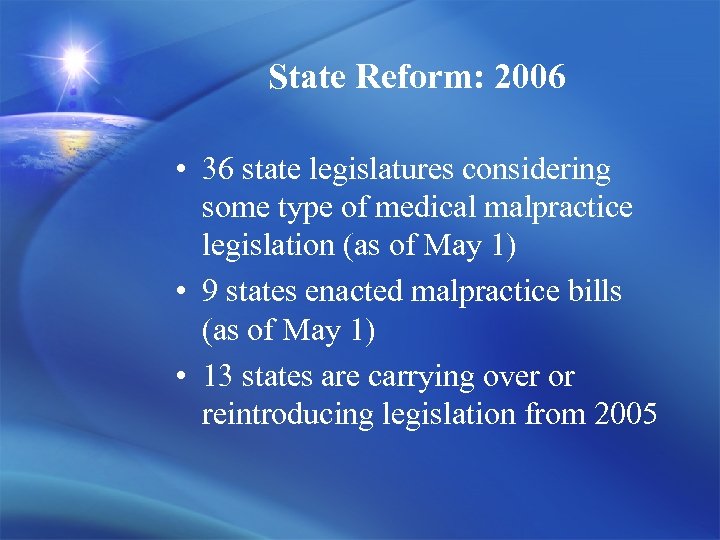 State Reform: 2006

• 36 state legislatures considering some type of medical malpractice legislation (as of May 1)
• 9 states enacted malpractice bills (as of May 1)
• 13 states are carrying over or reintroducing legislation from 2005